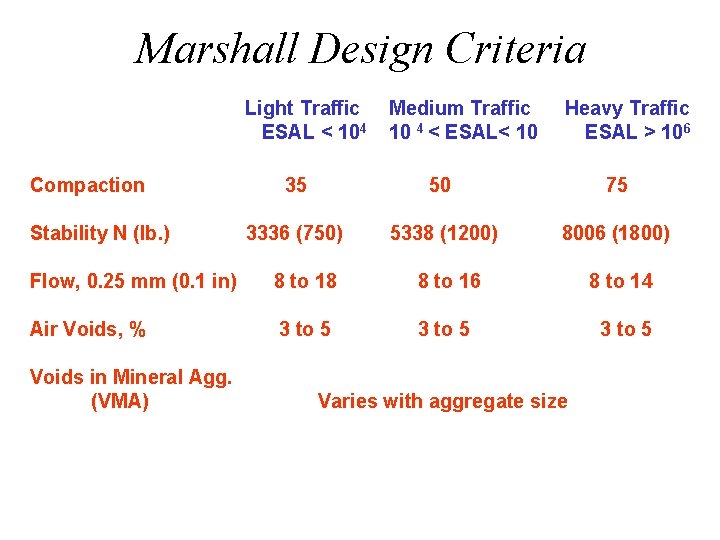 Marshall Design Criteria

| | Light Traffic ESAL < $10^4$ | Medium Traffic $10^4$ < ESAL< 10 | Heavy Traffic ESAL > $10^6$ |
|---|---|---|---|
| Compaction | 35 | 50 | 75 |
| Stability N (lb.) | 3336 (750) | 5338 (1200) | 8006 (1800) |
| Flow, 0.25 mm (0.1 in) | 8 to 18 | 8 to 16 | 8 to 14 |
| Air Voids, % | 3 to 5 | 3 to 5 | 3 to 5 |
| Voids in Mineral Agg. (VMA) | Varies with aggregate size | | |